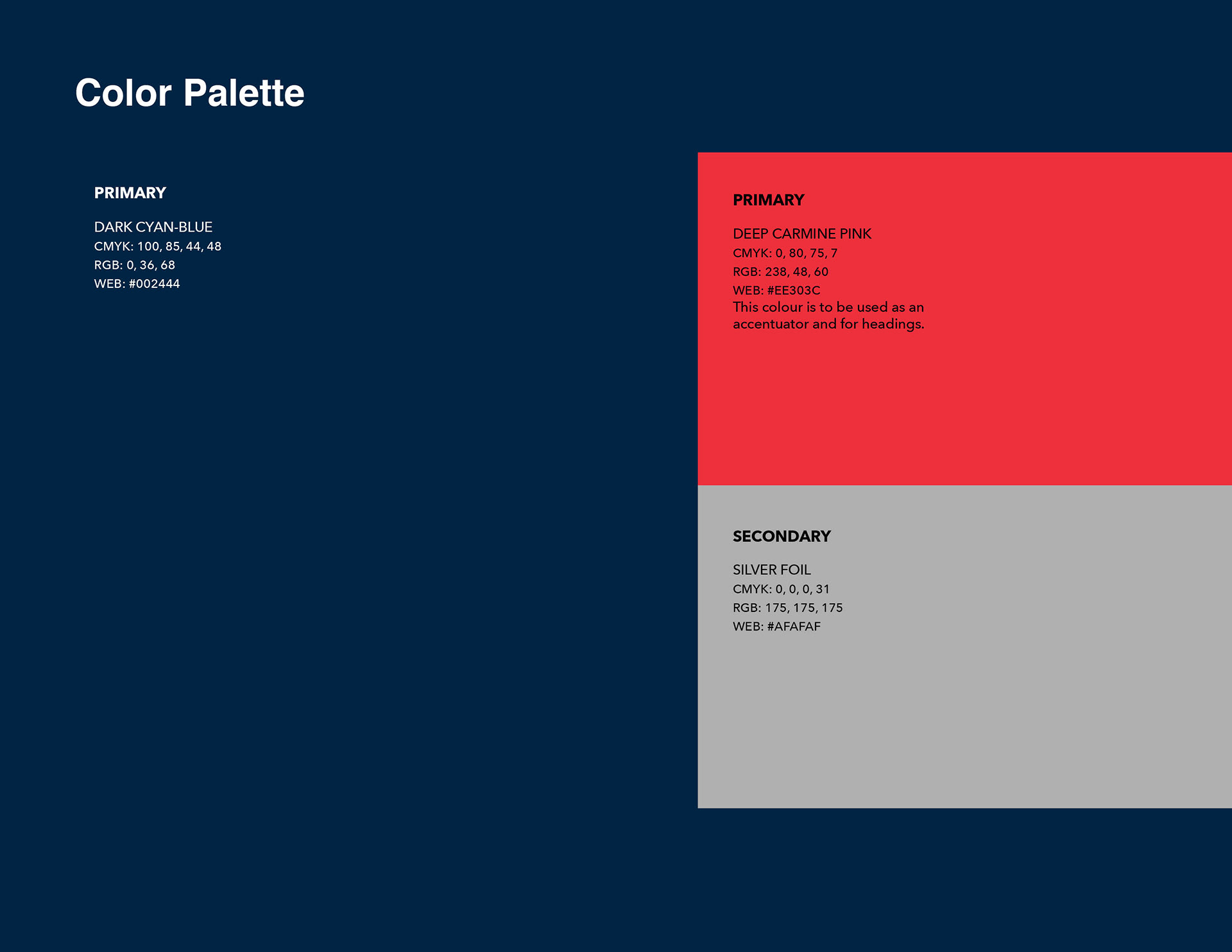 Color Palette

PRIMARY

DARK CYAN-BLUE
CMYK: 100, 85, 44, 48
RGB: 0, 36, 68
WEB: #002444

PRIMARY

DEEP CARMINE PINK
CMYK: 0, 80, 75, 7
RGB: 238, 48, 60
WEB: #EE303C
This colour is to be used as an accentuator and for headings.

SECONDARY

SILVER FOIL
CMYK: 0, 0, 0, 31
RGB: 175, 175, 175
WEB: #AFAFAF